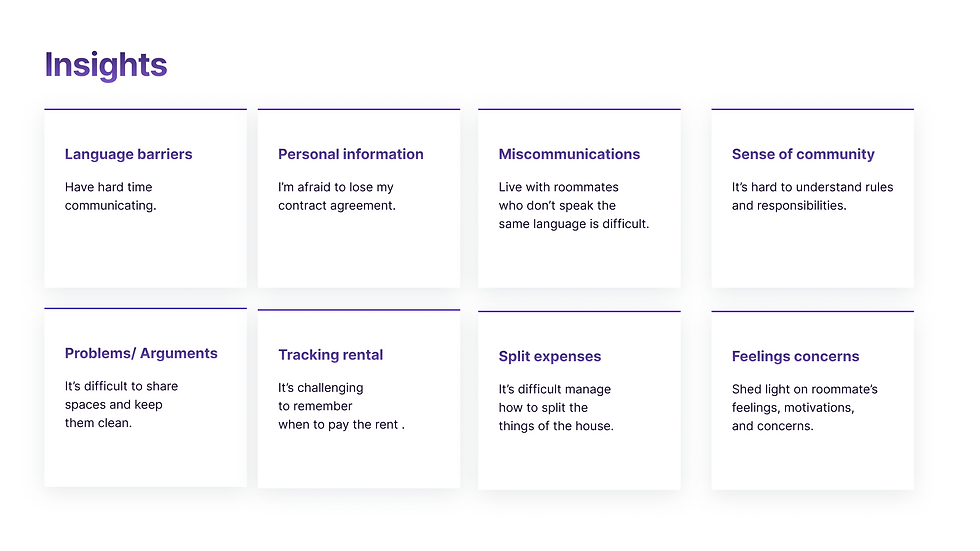 Insights

Language barriers

Have hard time communicating.

Personal information

I'm afraid to lose my contract agreement.

Miscommunications

Live with roommates who don't speak the same language is difficult.

Sense of community

It's hard to understand rules and responsibilities.

Problems/ Arguments

It's difficult to share spaces and keep them clean.

Tracking rental

It's challenging to remember when to pay the rent .

Split expenses

It's difficult manage how to split the things of the house.

Feelings concerns

Shed light on roommate's feelings, motivations, and concerns.